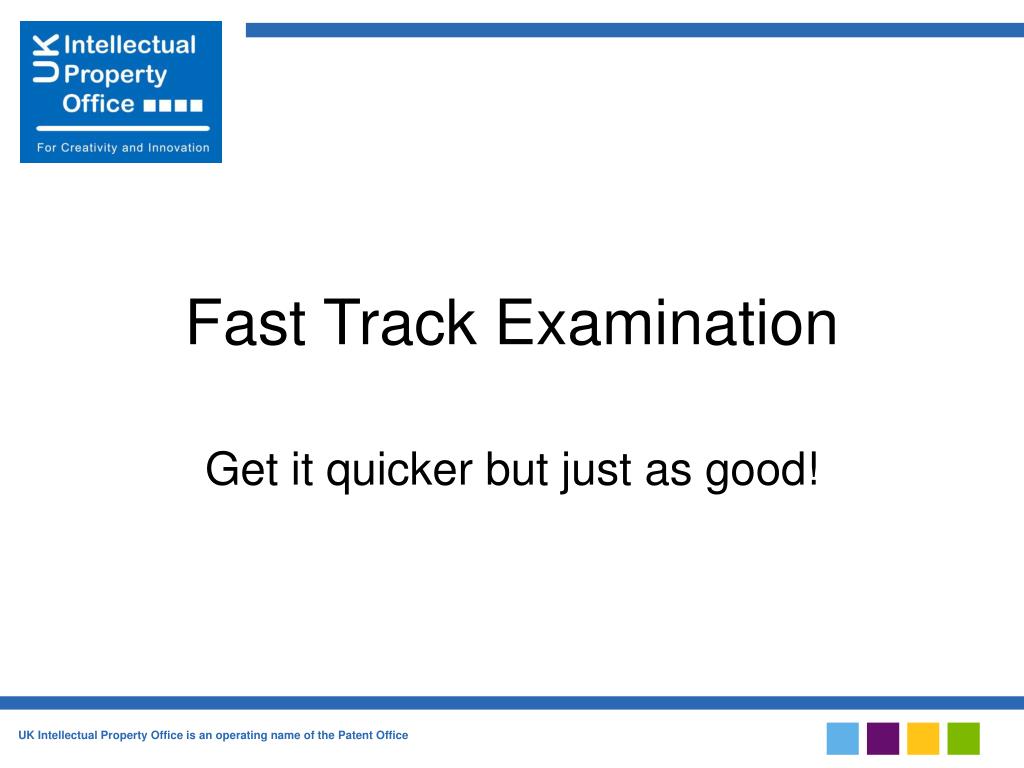 UK Intellectual Property Office

For Creativity and Innovation

Fast Track Examination

Get it quicker but just as good!

UK Intellectual Property Office is an operating name of the Patent Office